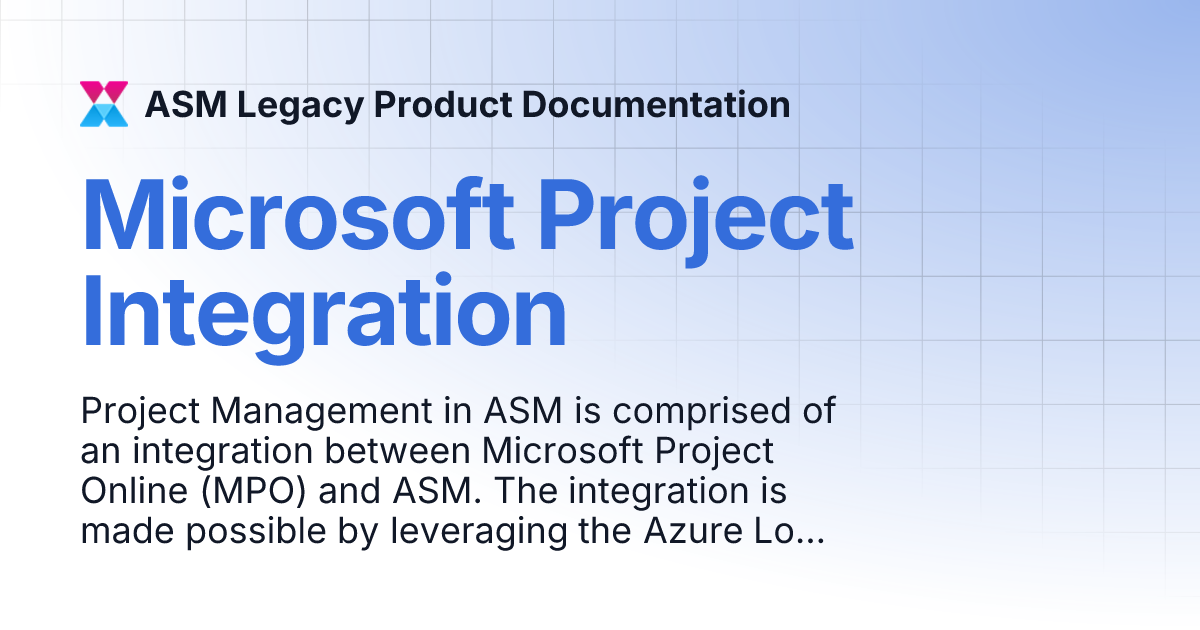 ASM Legacy Product Documentation

Microsoft Project Integration

Project Management in ASM is comprised of an integration between Microsoft Project Online (MPO) and ASM. The integration is made possible by leveraging the Azure Lo...